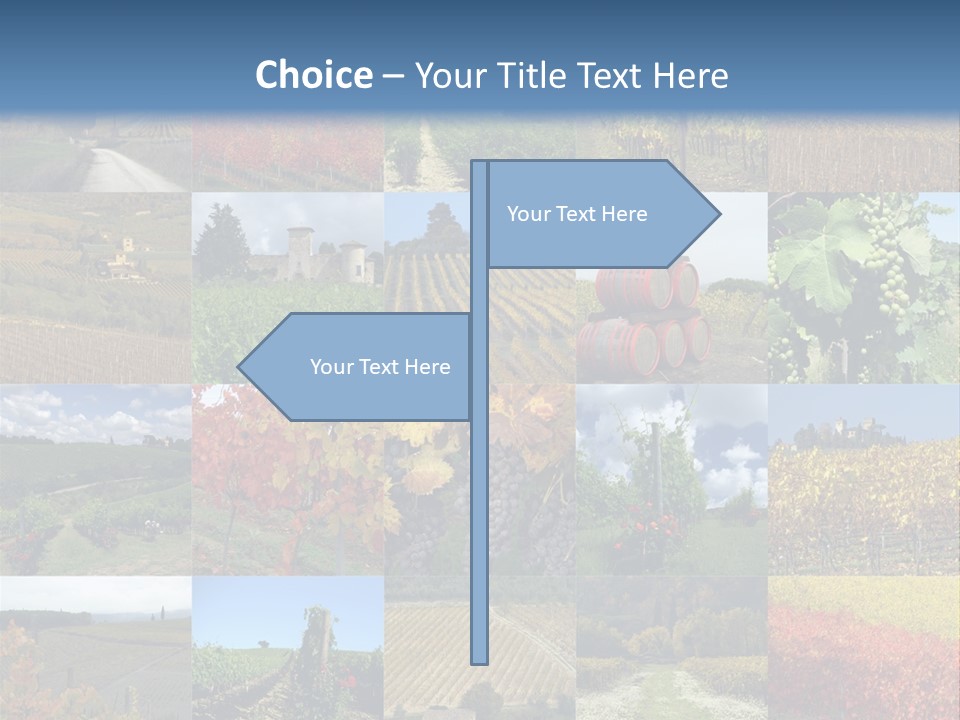 Choice – Your Title Text Here

Your Text Here

Your Text Here